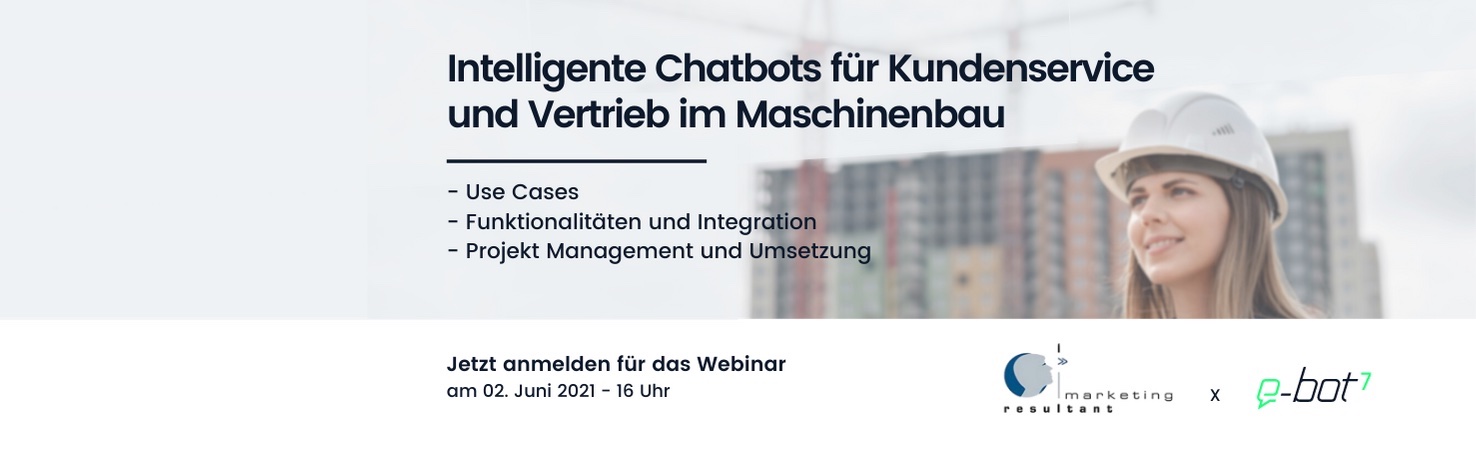 Intelligente Chatbots für Kundenservice und Vertrieb im Maschinenbau

- Use Cases
- Funktionalitäten und Integration
- Projekt Management und Umsetzung

Jetzt anmelden für das Webinar
am 02. Juni 2021 - 16 Uhr

marketing resultant

x

e-bot7